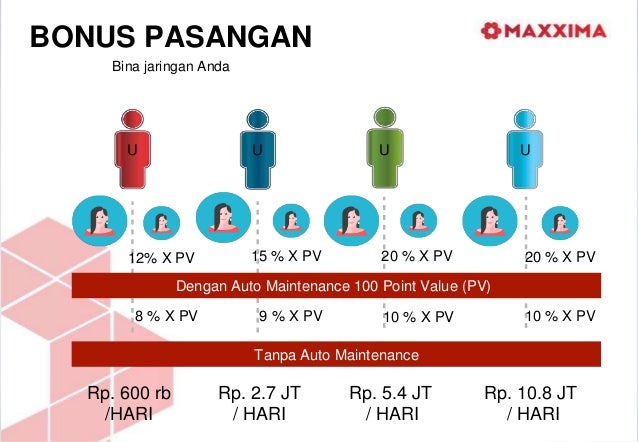 BONUS PASANGAN

MAXXIMA

Bina jaringan Anda

U

U

U

U

12% X PV

15 % X PV

20 % X PV

20 % X PV

Dengan Auto Maintenance 100 Point Value (PV)

8 % X PV

9 % X PV

10 % X PV

10 % X PV

Tanpa Auto Maintenance

Rp. 600 rb /HARI

Rp. 2.7 JT / HARI

Rp. 5.4 JT / HARI

Rp. 10.8 JT / HARI